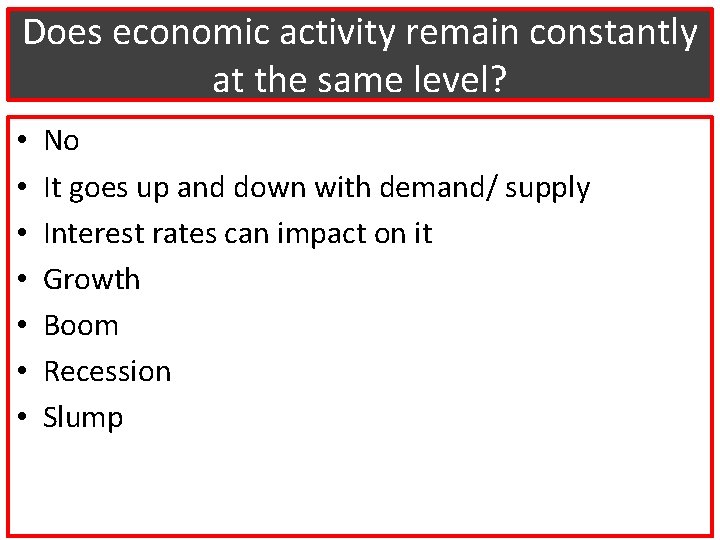 Does economic activity remain constantly at the same level?

• No
• It goes up and down with demand/ supply
• Interest rates can impact on it
• Growth
• Boom
• Recession
• Slump